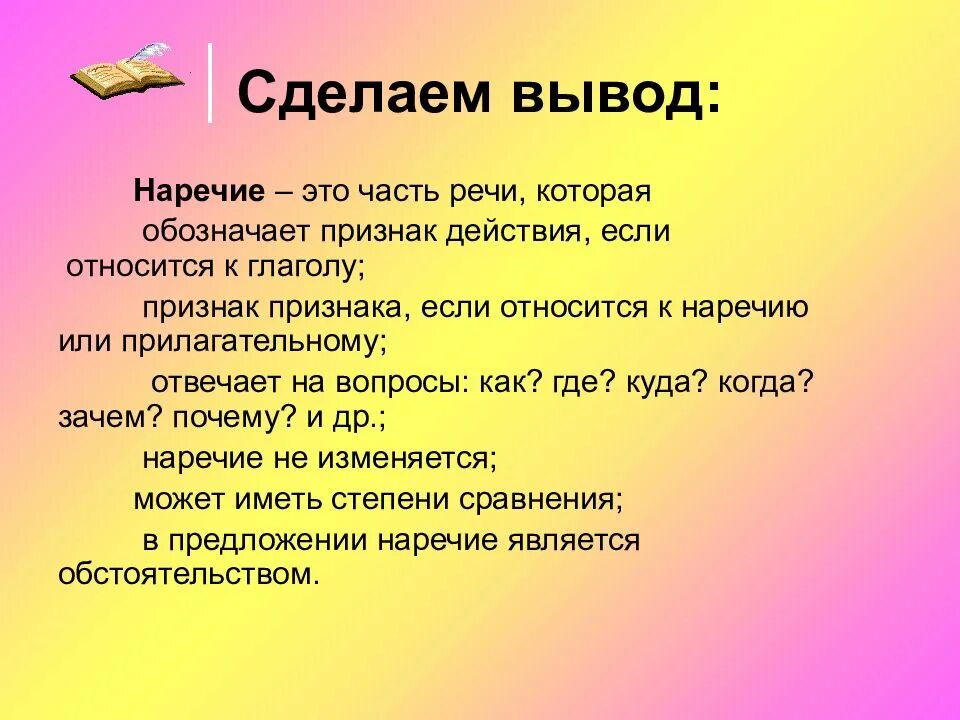 Сделаем вывод:

Наречие – это часть речи, которая обозначает признак действия, если относится к глаголу;

признак признака, если относится к наречию или прилагательному;

отвечает на вопросы: как? где? куда? когда? зачем? почему? и др.;

наречие не изменяется;

может иметь степени сравнения;

в предложении наречие является обстоятельством.